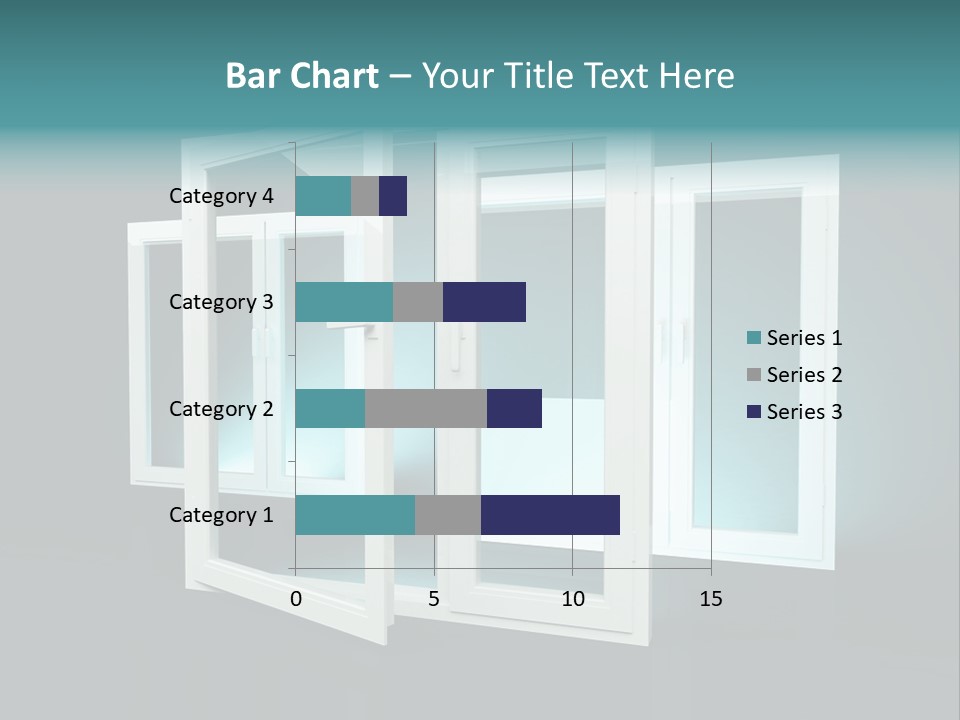 Bar Chart – Your Title Text Here

Category 4
Category 3
Category 2
Category 1

0
5
10
15

Series 1
Series 2
Series 3